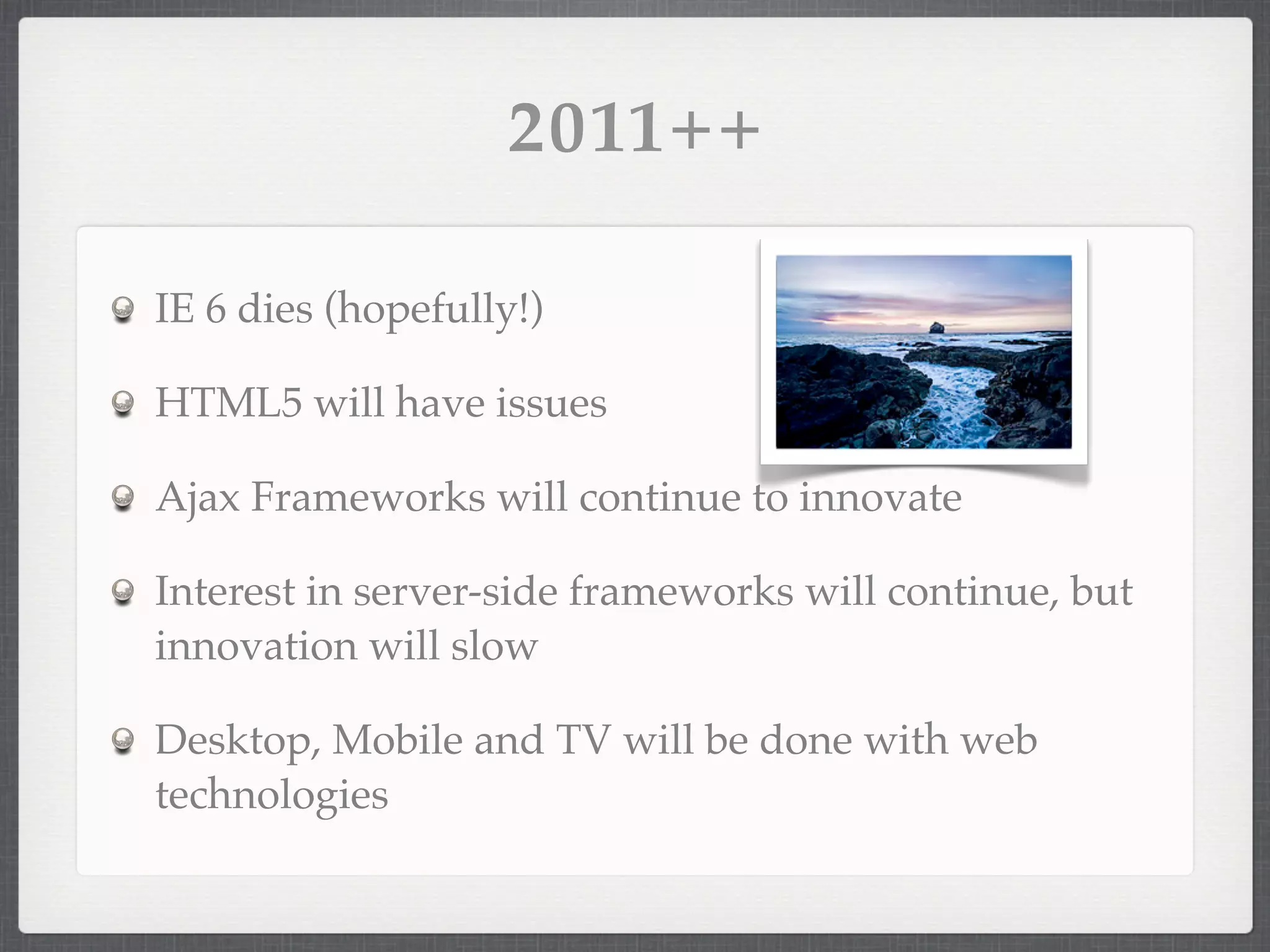 2011++

IE 6 dies (hopefully!)

HTML5 will have issues

Ajax Frameworks will continue to innovate

Interest in server-side frameworks will continue, but innovation will slow

Desktop, Mobile and TV will be done with web technologies